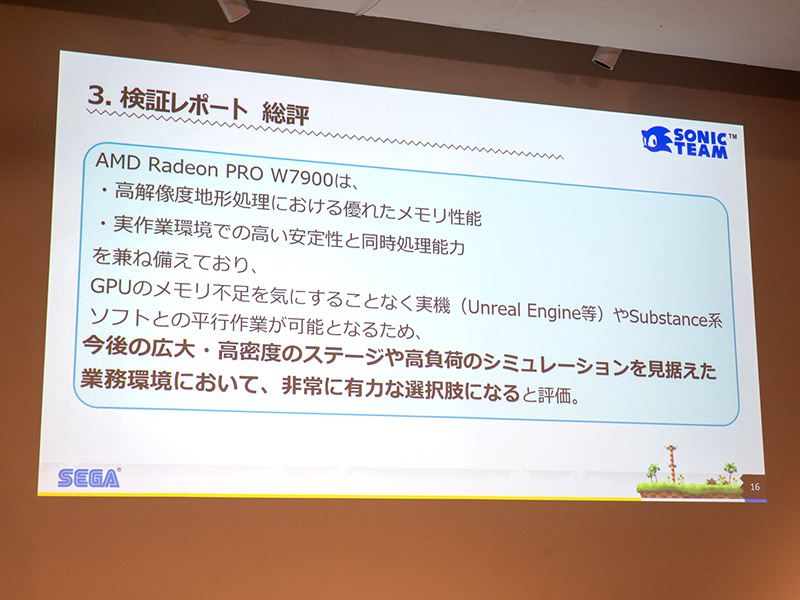 3. 検証レポート 総評

SONIC TEAM™

AMD Radeon PRO W7900は、
・高解像度地形処理における優れたメモリ性能
・実作業環境での高い安定性と同時処理能力
を兼ね備えており、
GPUのメモリ不足を気にすることなく実機（Unreal Engine等）やSubstance系ソフトとの平行作業が可能となるため、
今後の広大・高密度のステージや高負荷のシミュレーションを見据えた業務環境において、非常に有力な選択肢になると評価。

SEGA

16